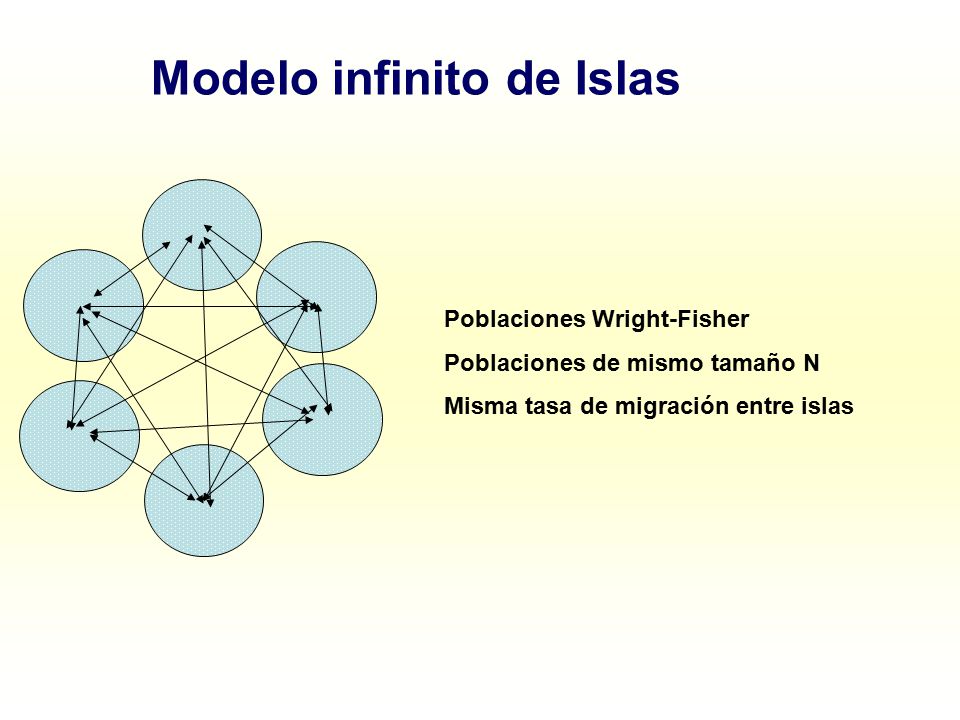 Modelo infinito de Islas

Poblaciones Wright-Fisher

Poblaciones de mismo tamaño N

Misma tasa de migración entre islas